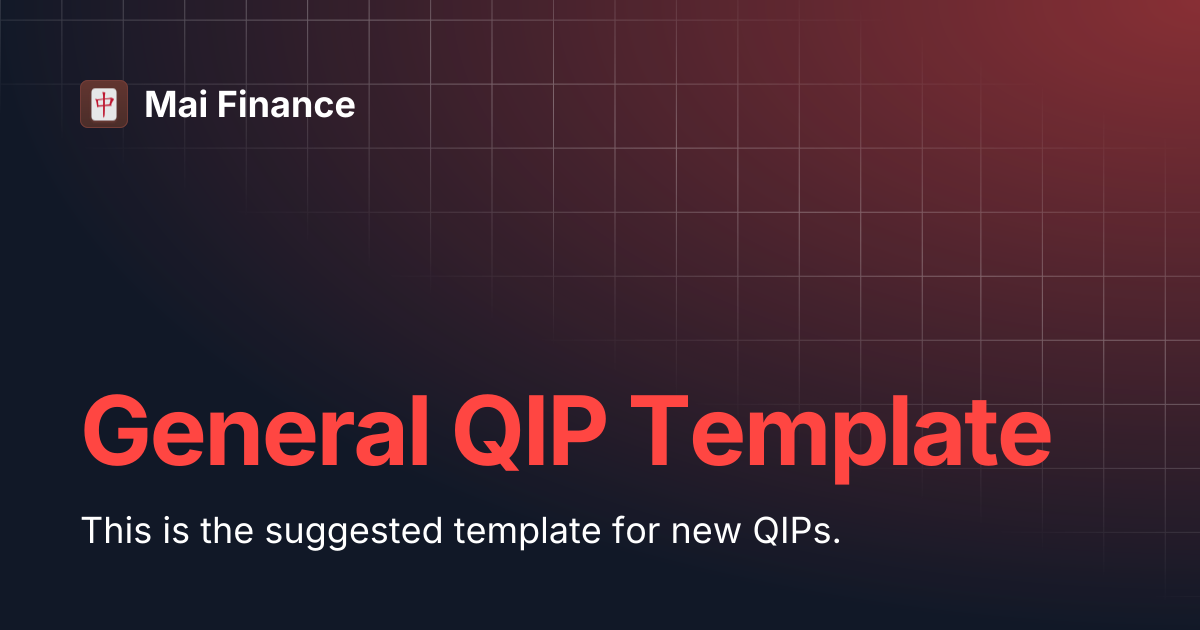 中

Mai Finance

General QIP Template

This is the suggested template for new QIPs.